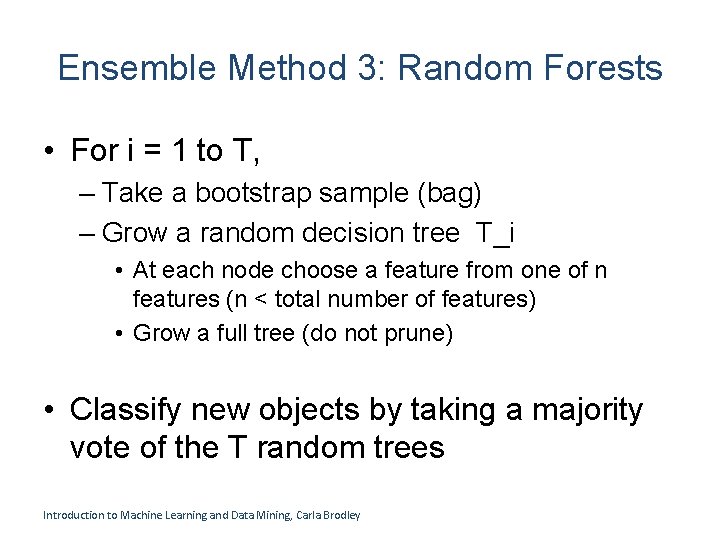 Ensemble Method 3: Random Forests

• For i = 1 to T,
– Take a bootstrap sample (bag)
– Grow a random decision tree T_i
• At each node choose a feature from one of n features (n < total number of features)
• Grow a full tree (do not prune)

• Classify new objects by taking a majority vote of the T random trees

Introduction to Machine Learning and Data Mining, Carla Brodley